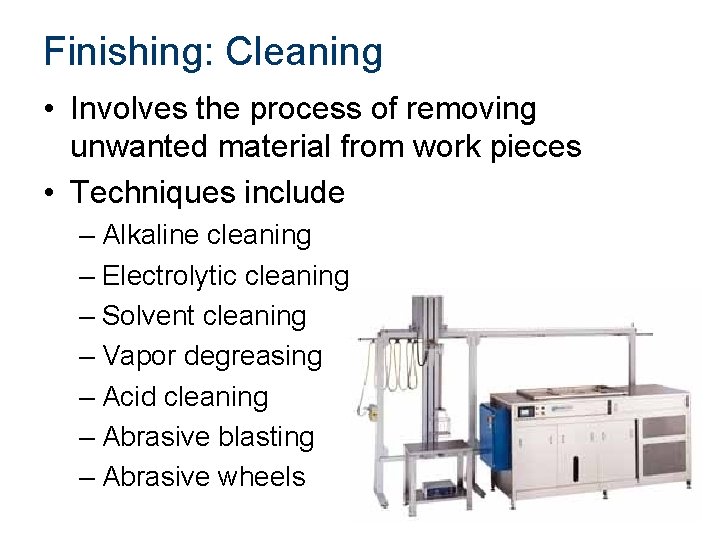 Finishing: Cleaning

• Involves the process of removing unwanted material from work pieces
• Techniques include
– Alkaline cleaning
– Electrolytic cleaning
– Solvent cleaning
– Vapor degreasing
– Acid cleaning
– Abrasive blasting
– Abrasive wheels